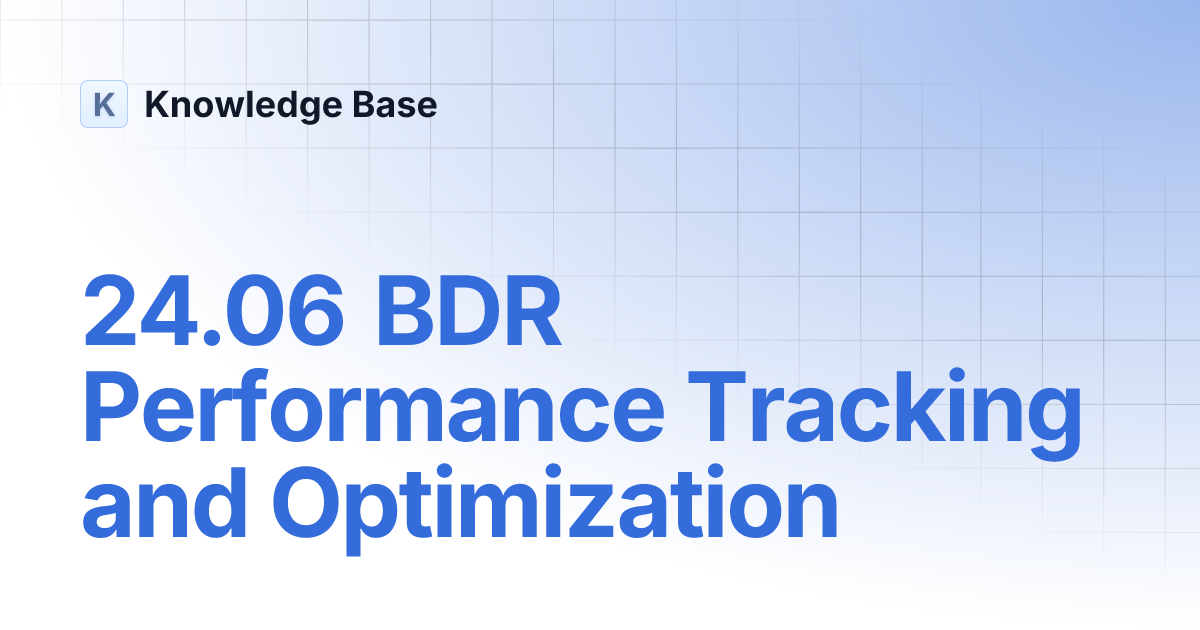 K Knowledge Base

24.06 BDR Performance Tracking and Optimization